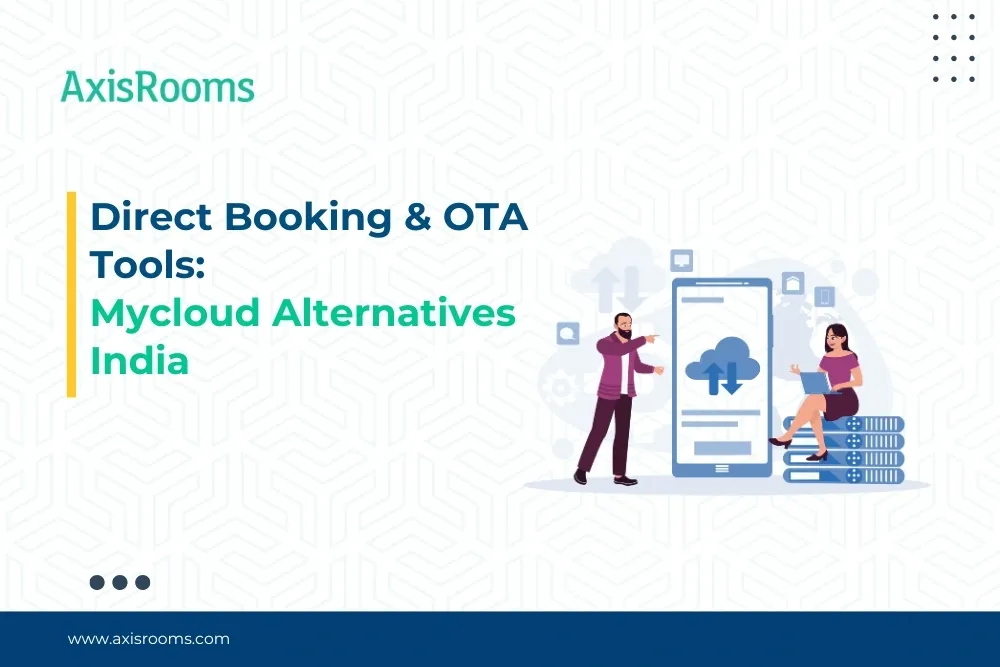 AxisRooms

Direct Booking & OTA Tools:
Mycloud Alternatives India

www.axisrooms.com